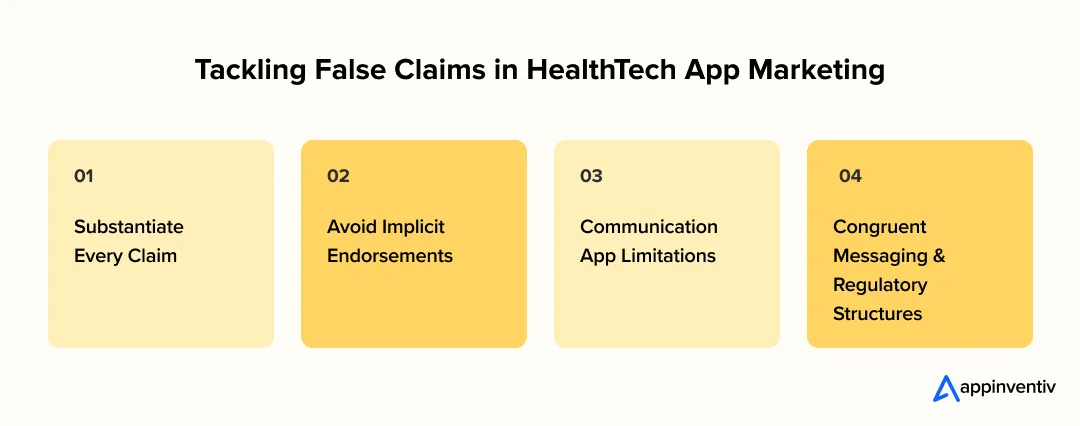 Tackling False Claims in HealthTech App Marketing

01

Substantiate Every Claim

02

Avoid Implicit Endorsements

03

Communication App Limitations

04

Congruent Messaging & Regulatory Structures

appinventiv